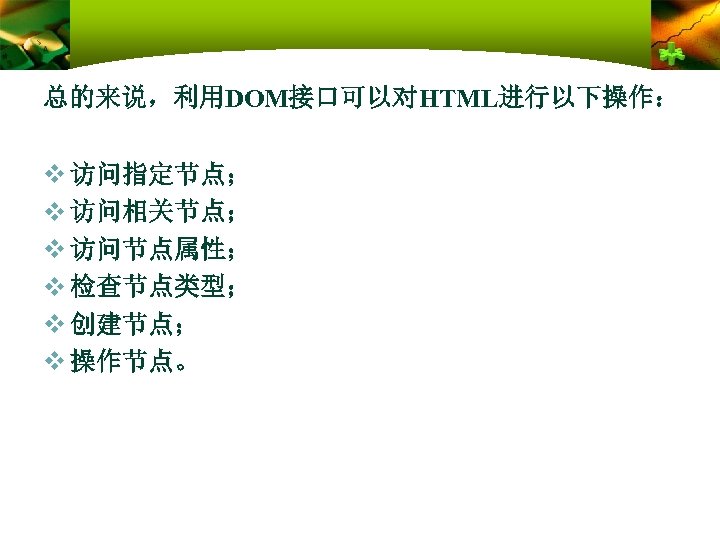 总的来说，利用DOM接口可以对HTML进行以下操作：

❖ 访问指定节点；
❖ 访问相关节点；
❖ 访问节点属性；
❖ 检查节点类型；
❖ 创建节点；
❖ 操作节点。